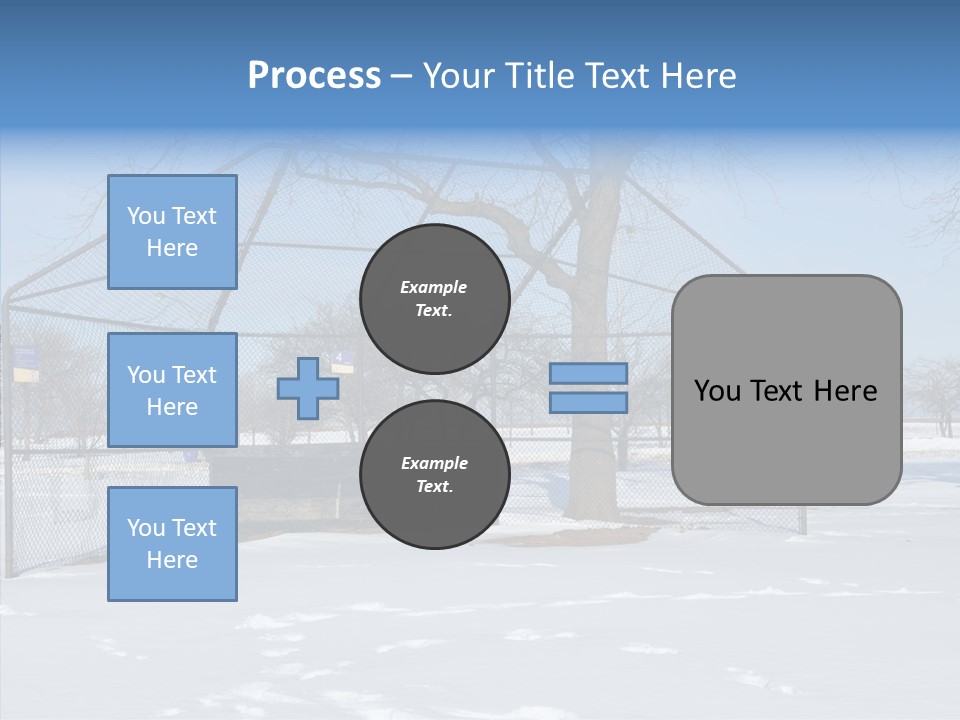 Process – Your Title Text Here

You Text Here

You Text Here

You Text Here

Example Text.

Example Text.

You Text Here